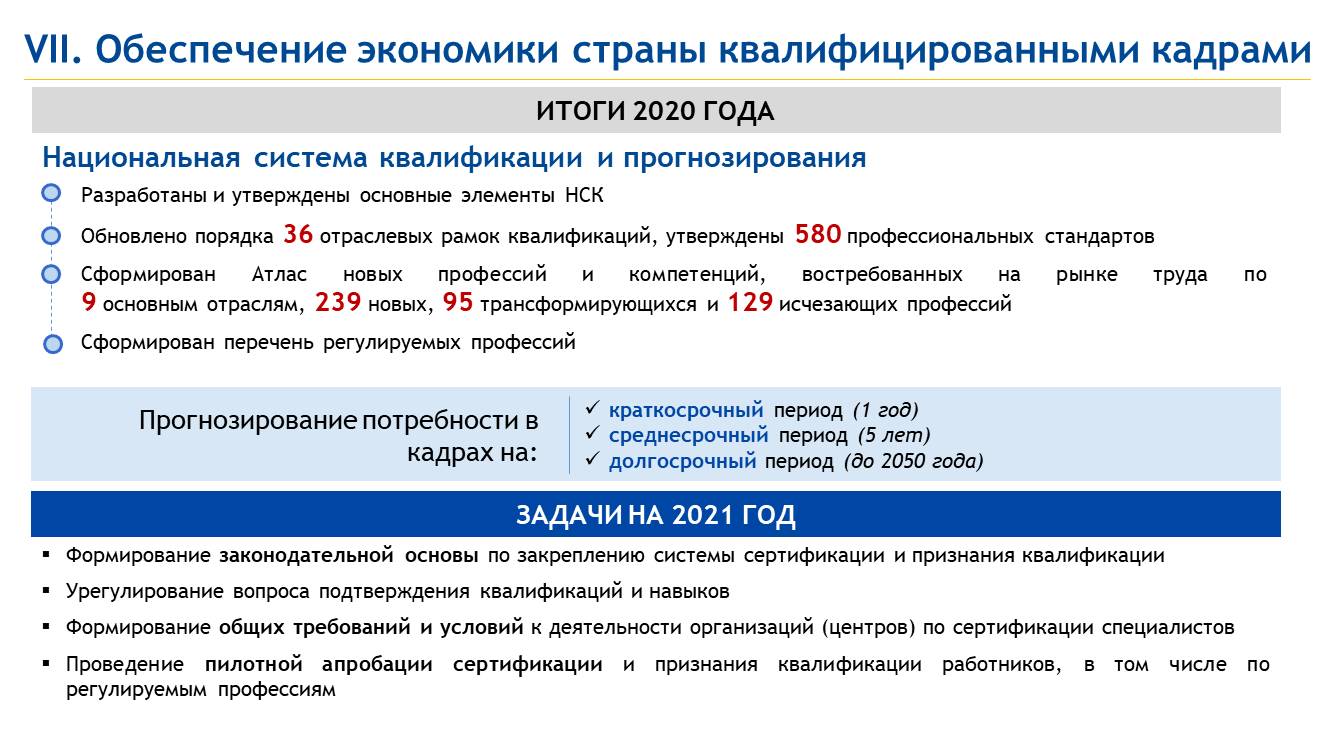 VII. Обеспечение экономики страны квалифицированными кадрами

ИТОГИ 2020 ГОДА

Национальная система квалификации и прогнозирования

Разработаны и утверждены основные элементы НСК

Обновлено порядка 36 отраслевых рамок квалификаций, утверждены 580 профессиональных стандартов

Сформирован Атлас новых профессий и компетенций, востребованных на рынке труда по 9 основным отраслям, 239 новых, 95 трансформирующихся и 129 исчезающих профессий

Сформирован перечень регулируемых профессий

Прогнозирование потребности в кадрах на:

✓ краткосрочный период (1 год)
✓ среднесрочный период (5 лет)
✓ долгосрочный период (до 2050 года)

ЗАДАЧИ НА 2021 ГОД

▪ Формирование законодательной основы по закреплению системы сертификации и признания квалификации

▪ Урегулирование вопроса подтверждения квалификаций и навыков

▪ Формирование общих требований и условий к деятельности организаций (центров) по сертификации специалистов

▪ Проведение пилотной апробации сертификации и признания квалификации работников, в том числе по регулируемым профессиям